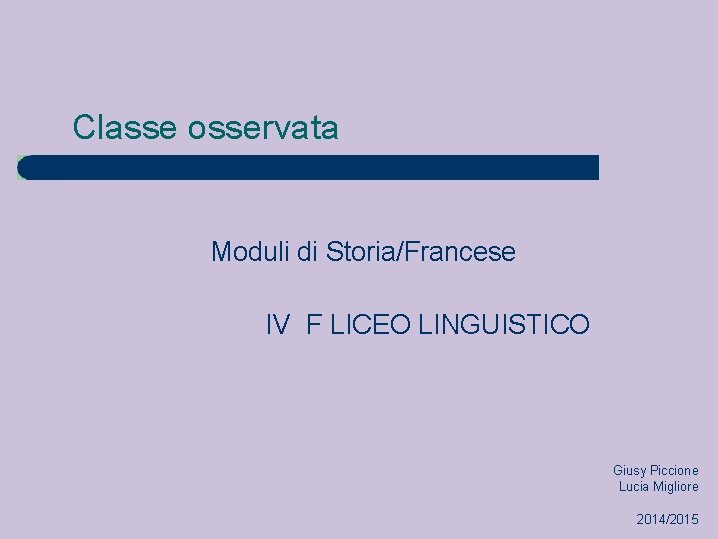 Classe osservata

Moduli di Storia/Francese

IV F LICEO LINGUISTICO

Giusy Piccione
Lucia Migliore

2014/2015